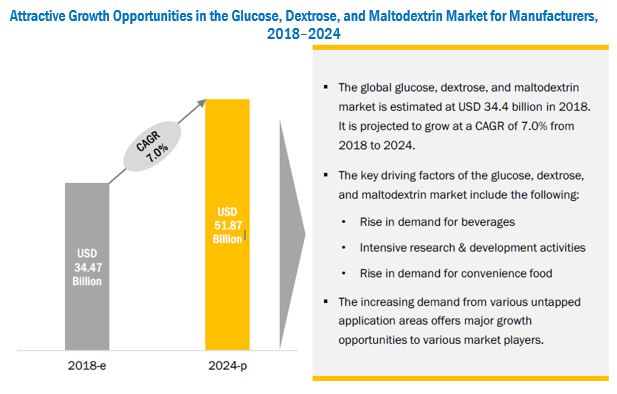 Attractive Growth Opportunities in the Glucose, Dextrose, and Maltodextrin Market for Manufacturers, 2018–2024

CAGR 7.0%

USD 34.47 Billion

USD 51.87 Billion

2018-e

2024-p

▪ The global glucose, dextrose, and maltodextrin market is estimated at USD 34.4 billion in 2018. It is projected to grow at a CAGR of 7.0% from 2018 to 2024.

▪ The key driving factors of the glucose, dextrose, and maltodextrin market include the following:

• Rise in demand for beverages

• Intensive research & development activities

• Rise in demand for convenience food

▪ The increasing demand from various untapped application areas offers major growth opportunities to various market players.